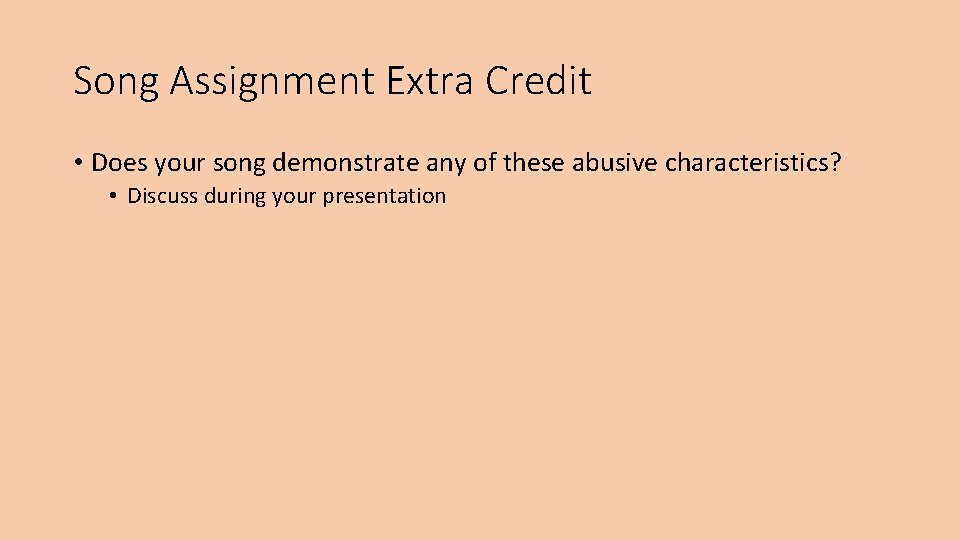 Song Assignment Extra Credit

• Does your song demonstrate any of these abusive characteristics?
  • Discuss during your presentation